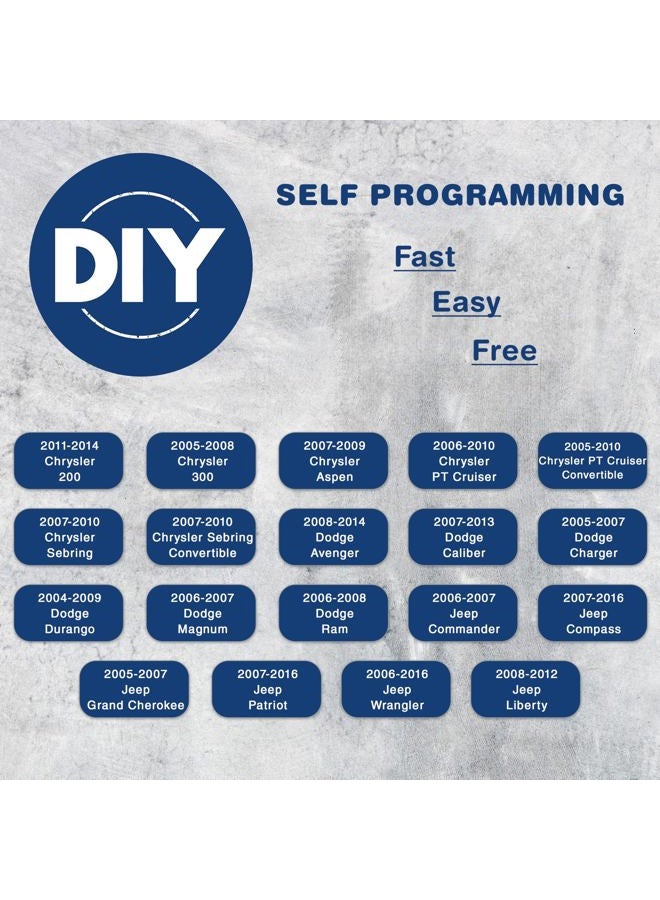 DIY

SELF PROGRAMMING

Fast

Easy

Free

2011-2014 Chrysler 200

2005-2008 Chrysler 300

2007-2009 Chrysler Aspen

2006-2010 Chrysler PT Cruiser

2005-2010 Chrysler PT Cruiser Convertible

2007-2010 Chrysler Sebring

2007-2010 Chrysler Sebring Convertible

2008-2014 Dodge Avenger

2007-2013 Dodge Caliber

2005-2007 Dodge Charger

2004-2009 Dodge Durango

2006-2007 Dodge Magnum

2006-2008 Dodge Ram

2006-2007 Jeep Commander

2007-2016 Jeep Compass

2005-2007 Jeep Grand Cherokee

2007-2016 Jeep Patriot

2006-2016 Jeep Wrangler

2008-2012 Jeep Liberty